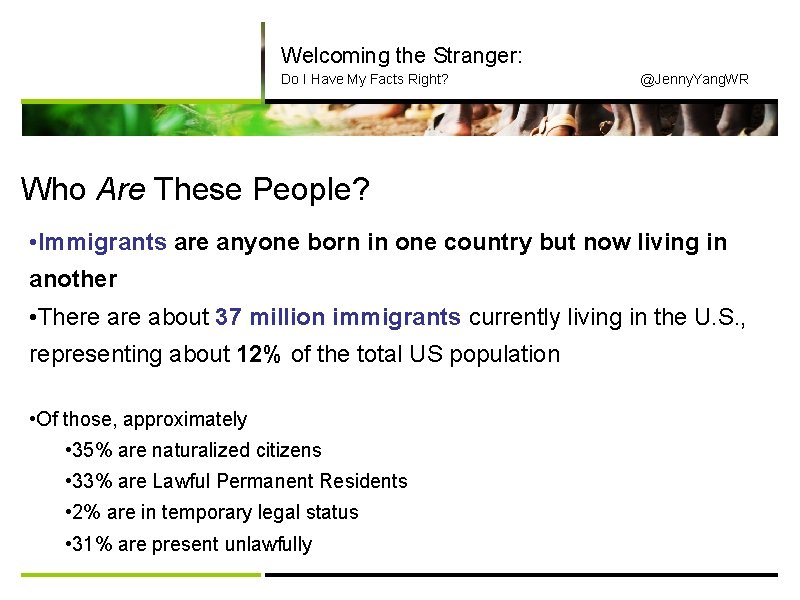 Welcoming the Stranger:
Do I Have My Facts Right?

@JennyYangWR

Who Are These People?

•Immigrants are anyone born in one country but now living in another

•There are about 37 million immigrants currently living in the U.S., representing about 12% of the total US population

•Of those, approximately

•35% are naturalized citizens

•33% are Lawful Permanent Residents

•2% are in temporary legal status

•31% are present unlawfully